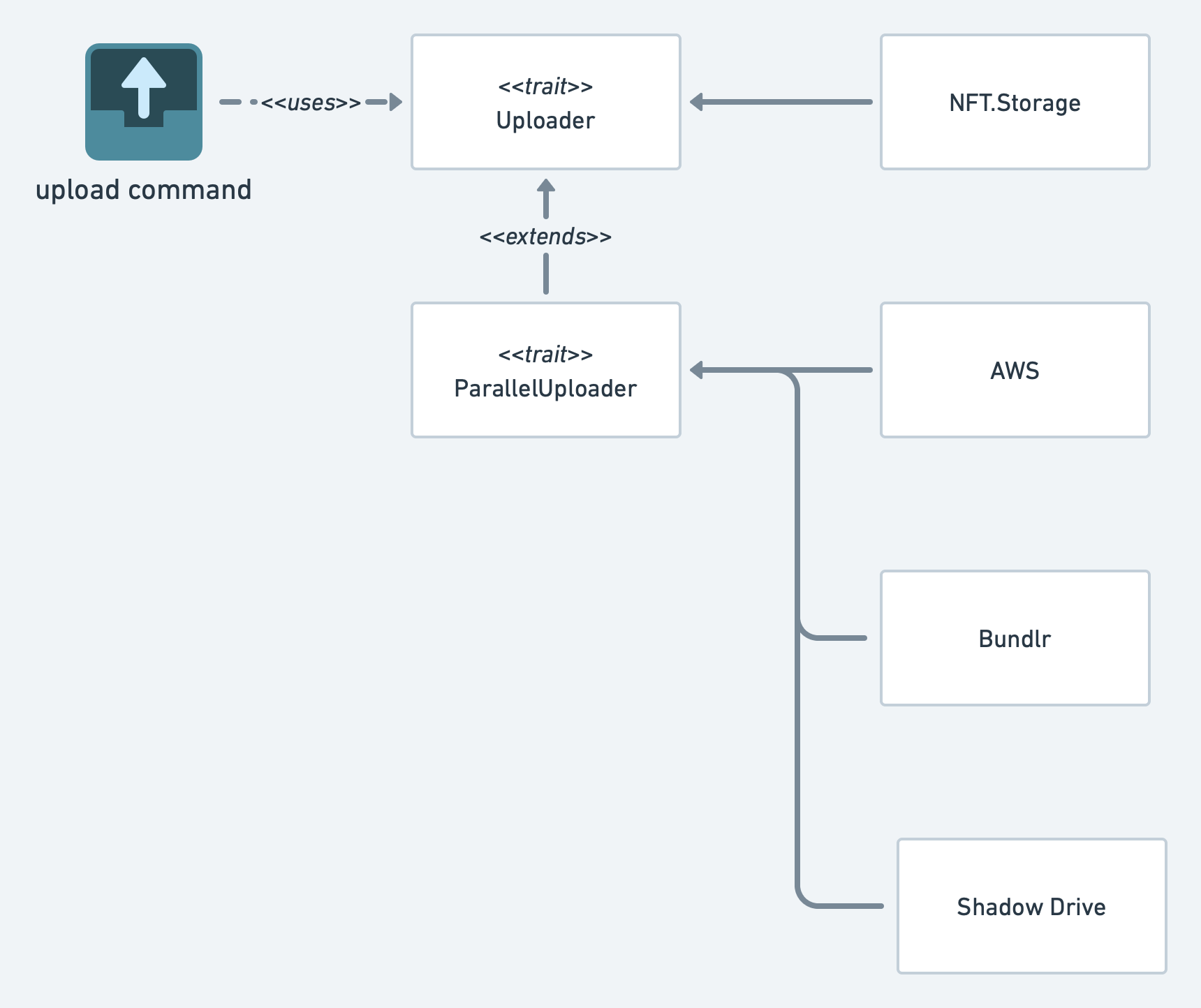 upload command

<<uses>>

<<trait>>
Uploader

NFT.Storage

<<extends>>

<<trait>>
ParallelUploader

AWS

Bundlr

Shadow Drive